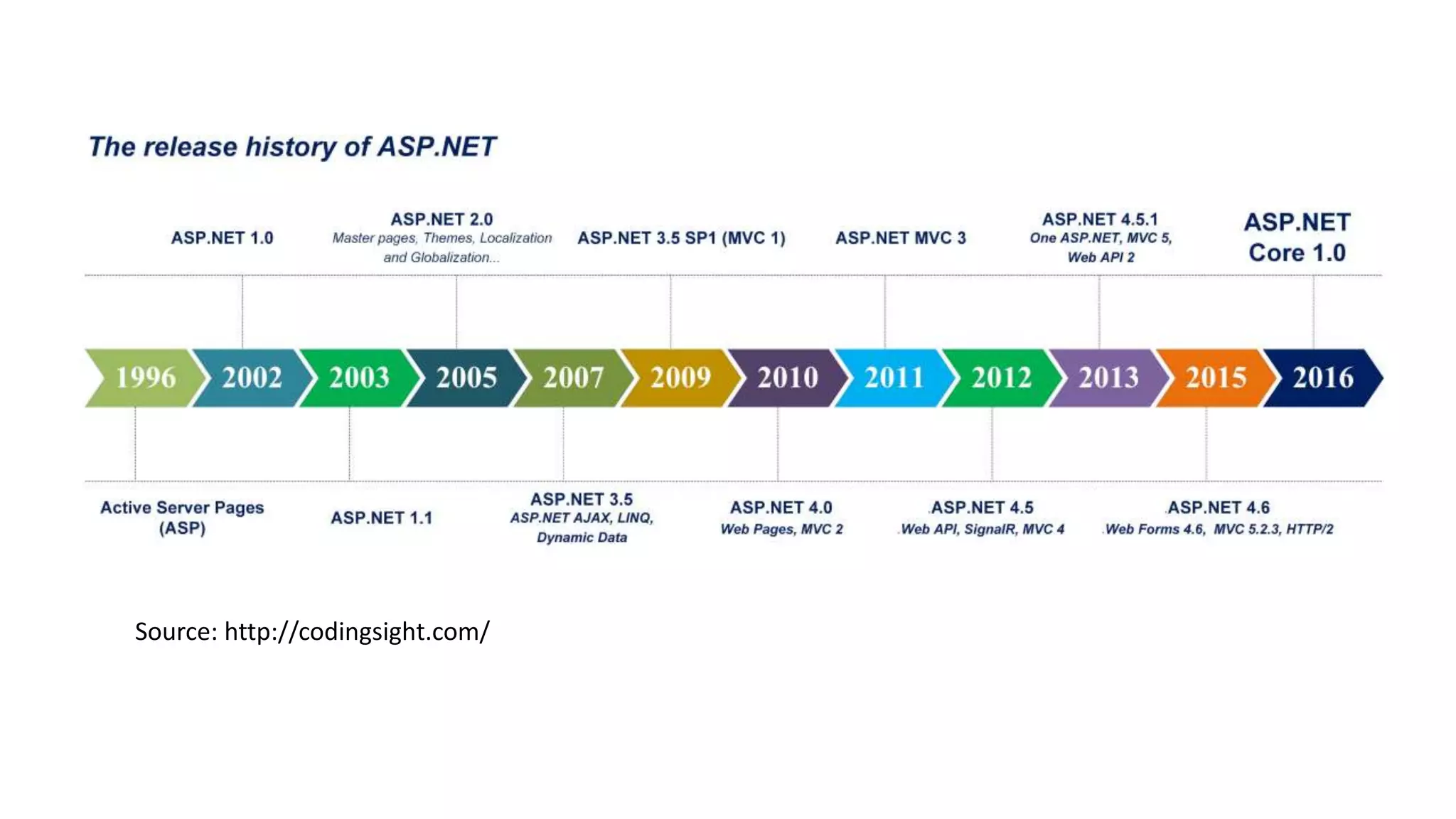 The release history of ASP.NET

ASP.NET 1.0

ASP.NET 2.0
Master pages, Themes, Localization and Globalization...

ASP.NET 3.5 SP1 (MVC 1)

ASP.NET MVC 3

ASP.NET 4.5.1
One ASP.NET, MVC 5, Web API 2

ASP.NET Core 1.0

1996 2002 2003 2005 2007 2009 2010 2011 2012 2013 2015 2016

Active Server Pages (ASP)

ASP.NET 1.1

ASP.NET 3.5
ASP.NET AJAX, LINQ, Dynamic Data

ASP.NET 4.0
Web Pages, MVC 2

ASP.NET 4.5
Web API, SignalR, MVC 4

ASP.NET 4.6
Web Forms 4.6, MVC 5.2.3, HTTP/2

Source: http://codingsight.com/